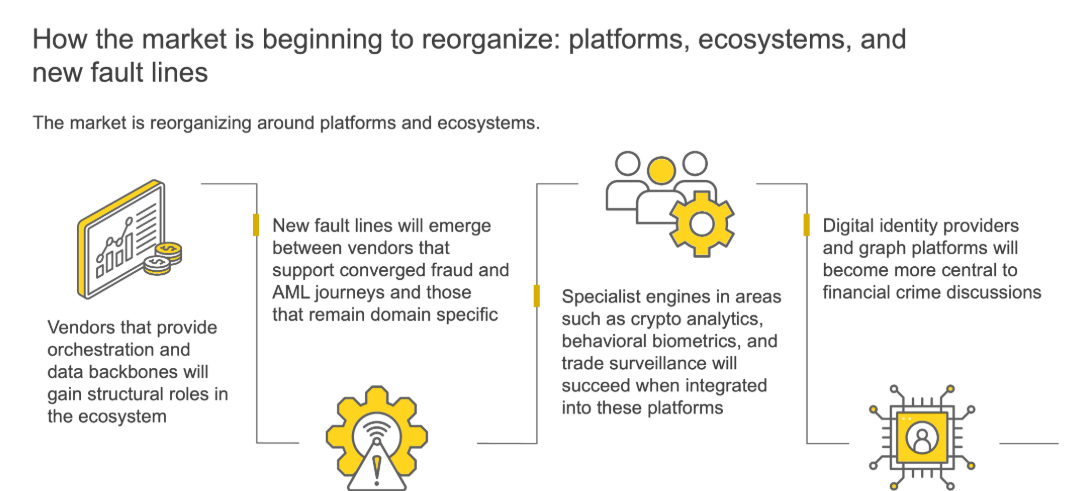 How the market is beginning to reorganize: platforms, ecosystems, and new fault lines

The market is reorganizing around platforms and ecosystems.

Vendors that provide orchestration and data backbones will gain structural roles in the ecosystem

New fault lines will emerge between vendors that support converged fraud and AML journeys and those that remain domain specific

Specialist engines in areas such as crypto analytics, behavioral biometrics, and trade surveillance will succeed when integrated into these platforms

Digital identity providers and graph platforms will become more central to financial crime discussions